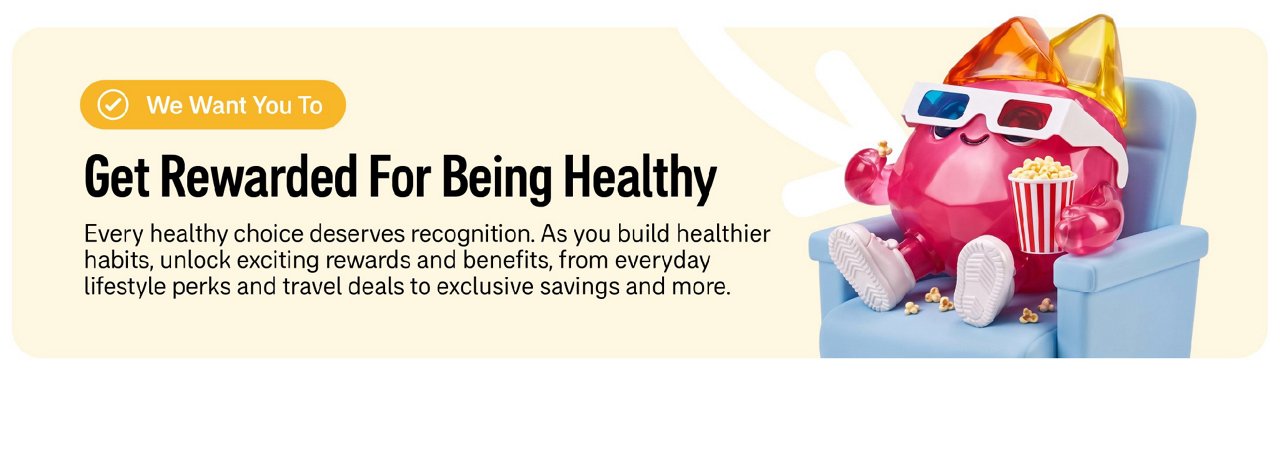 We Want You To

Get Rewarded For Being Healthy

Every healthy choice deserves recognition. As you build healthier habits, unlock exciting rewards and benefits, from everyday lifestyle perks and travel deals to exclusive savings and more.